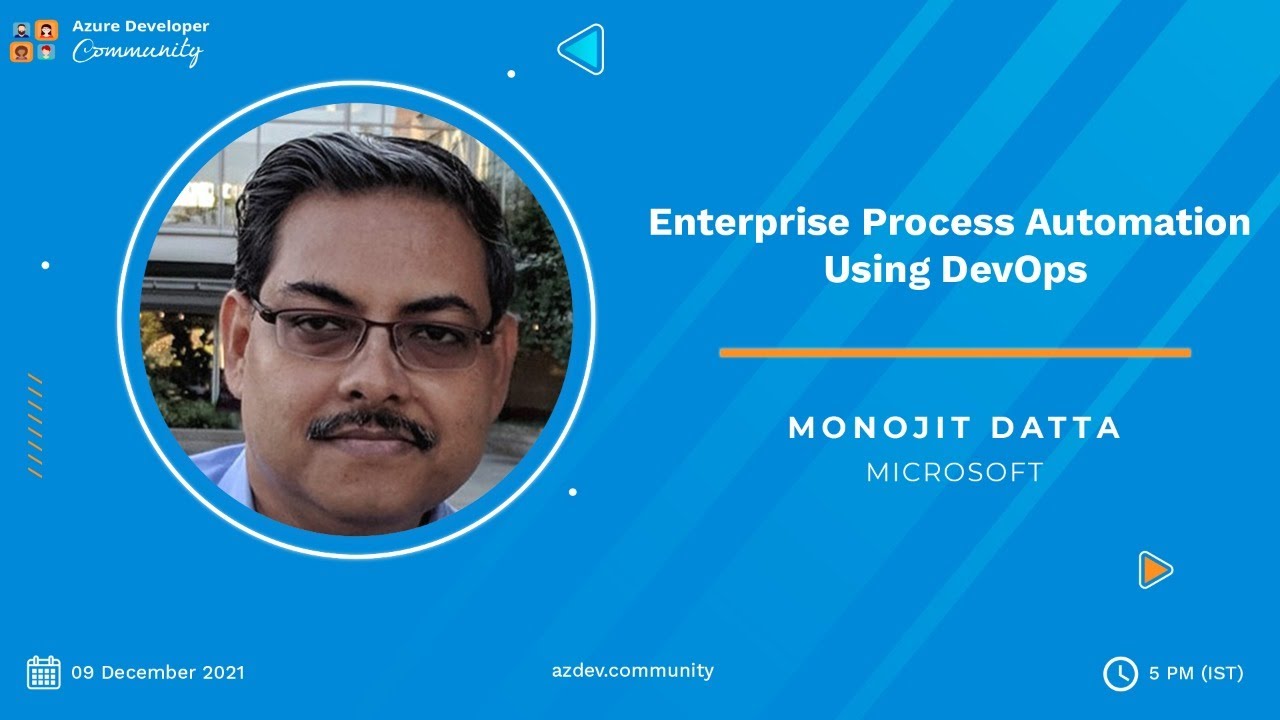 Azure Developer
Community

Enterprise Process Automation Using DevOps

MONOJIT DATTA
MICROSOFT

09 December 2021

azdev.community

5 PM (IST)